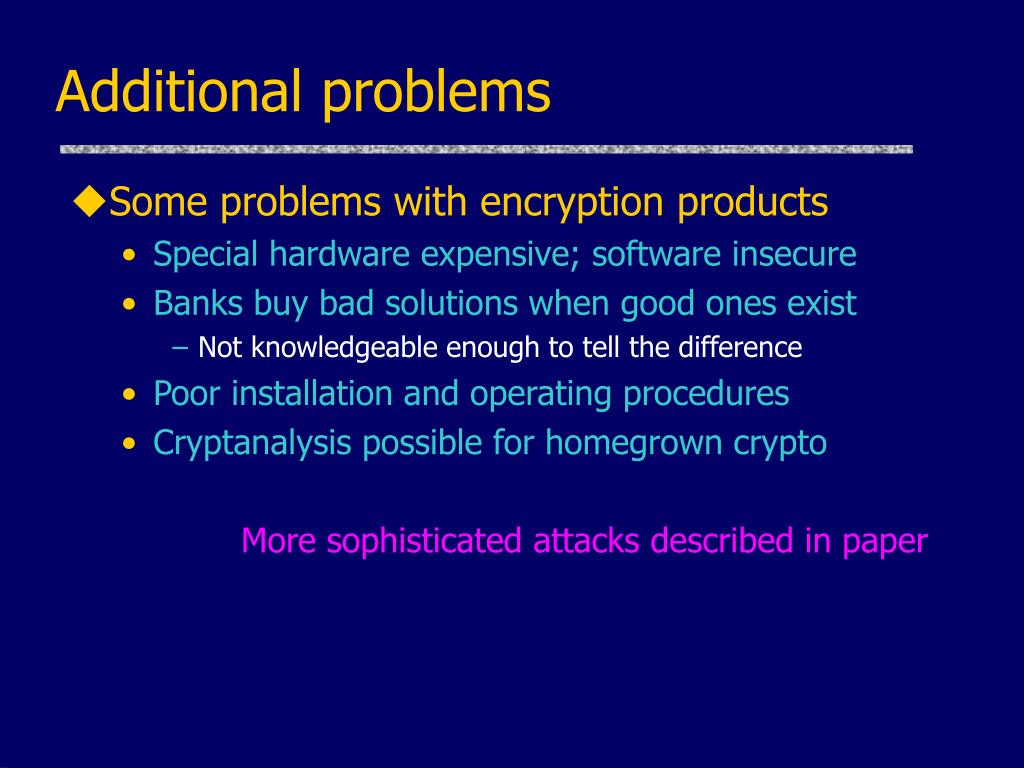 Additional problems

◆Some problems with encryption products

• Special hardware expensive; software insecure

• Banks buy bad solutions when good ones exist

– Not knowledgeable enough to tell the difference

• Poor installation and operating procedures

• Cryptanalysis possible for homegrown crypto

More sophisticated attacks described in paper